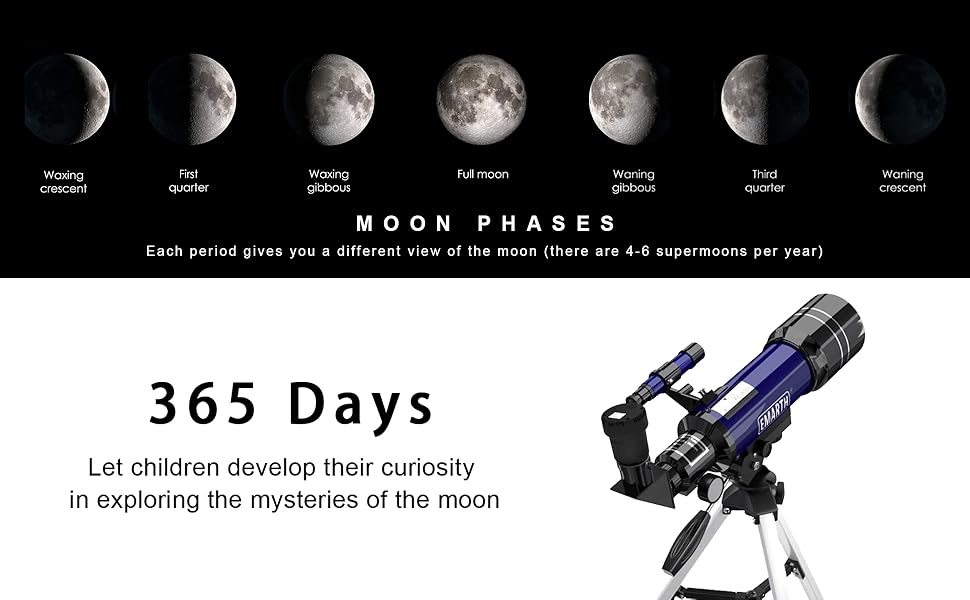 Waxing crescent

First quarter

Waxing gibbous

Full moon

Waning gibbous

Third quarter

Waning crescent

MOON PHASES

Each period gives you a different view of the moon (there are 4-6 supermoons per year)

365 Days

Let children develop their curiosity in exploring the mysteries of the moon

EMARTH